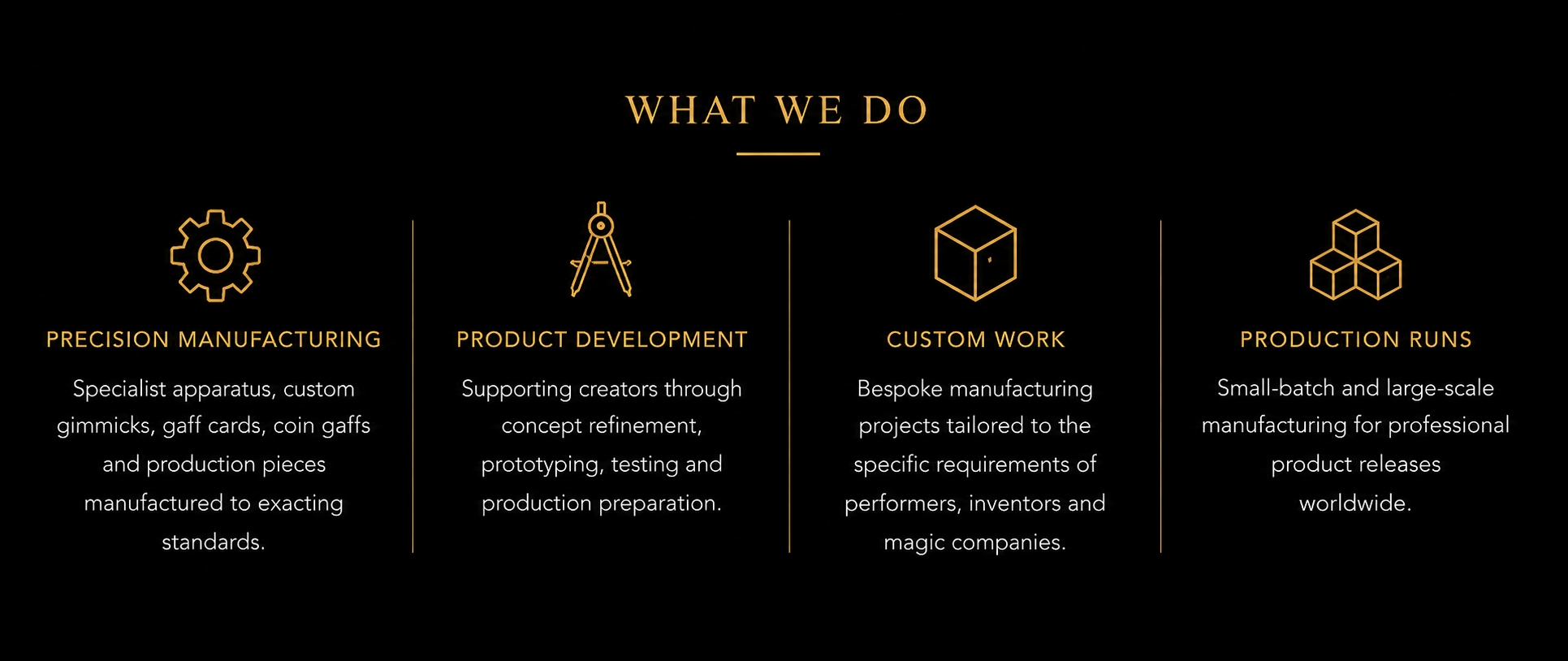 WHAT WE DO

PRECISION MANUFACTURING

Specialist apparatus, custom gimmicks, gaff cards, coin gaffs and production pieces manufactured to exacting standards.

PRODUCT DEVELOPMENT

Supporting creators through concept refinement, prototyping, testing and production preparation.

CUSTOM WORK

Bespoke manufacturing projects tailored to the specific requirements of performers, inventors and magic companies.

PRODUCTION RUNS

Small-batch and large-scale manufacturing for professional product releases worldwide.